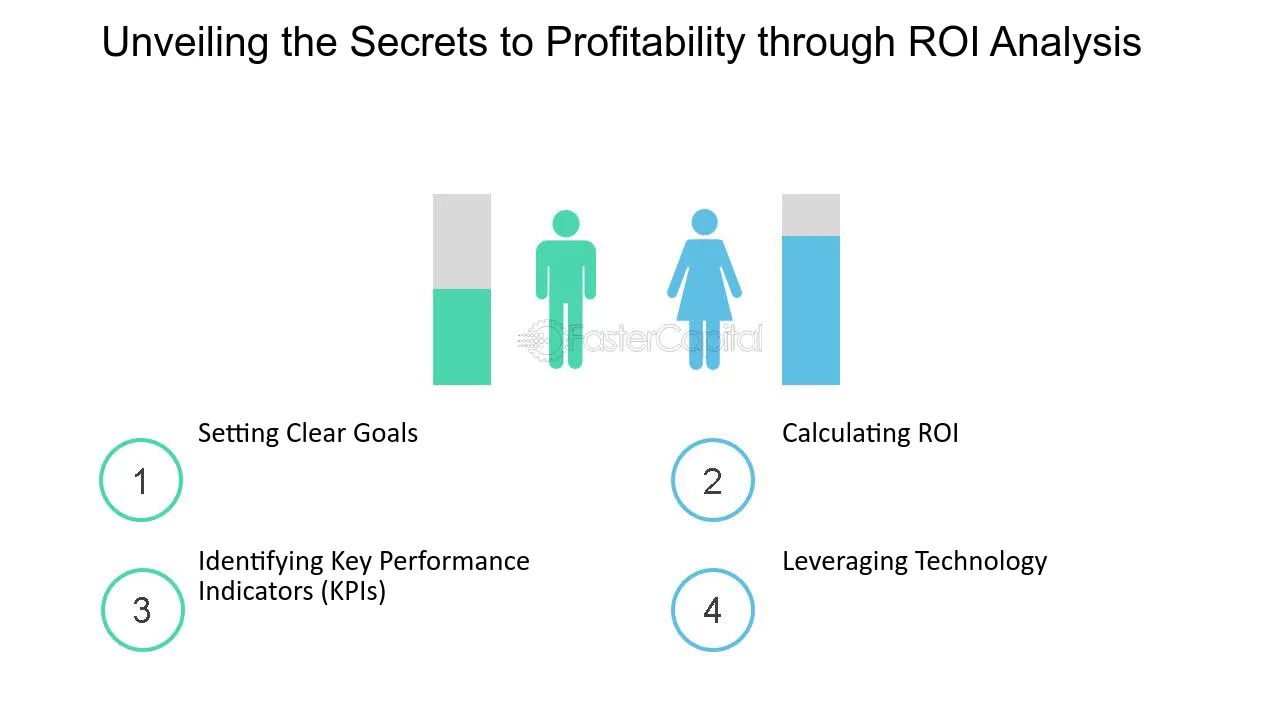 Unveiling the Secrets to Profitability through ROI Analysis

1

Setting Clear Goals

2

Calculating ROI

3

Identifying Key Performance Indicators (KPIs)

4

Leveraging Technology

FasterCapital